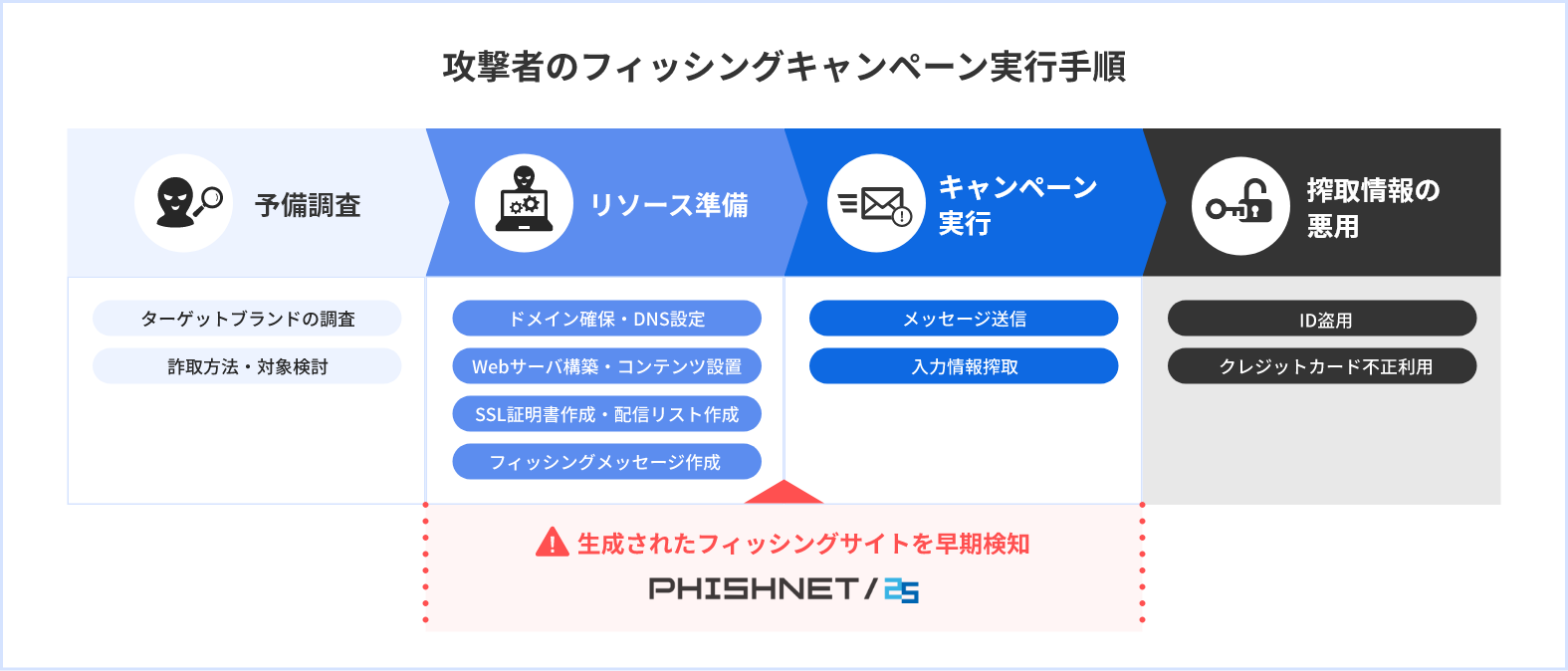 攻撃者のフィッシングキャンペーン実行手順

予備調査

ターゲットブランドの調査

詐取方法・対象検討

リソース準備

ドメイン確保・DNS設定

Webサーバ構築・コンテンツ設置

SSL証明書作成・配信リスト作成

フィッシングメッセージ作成

キャンペーン実行

メッセージ送信

入力情報搾取

搾取情報の悪用

ID盗用

クレジットカード不正利用

生成されたフィッシングサイトを早期検知

PHISHNET/25